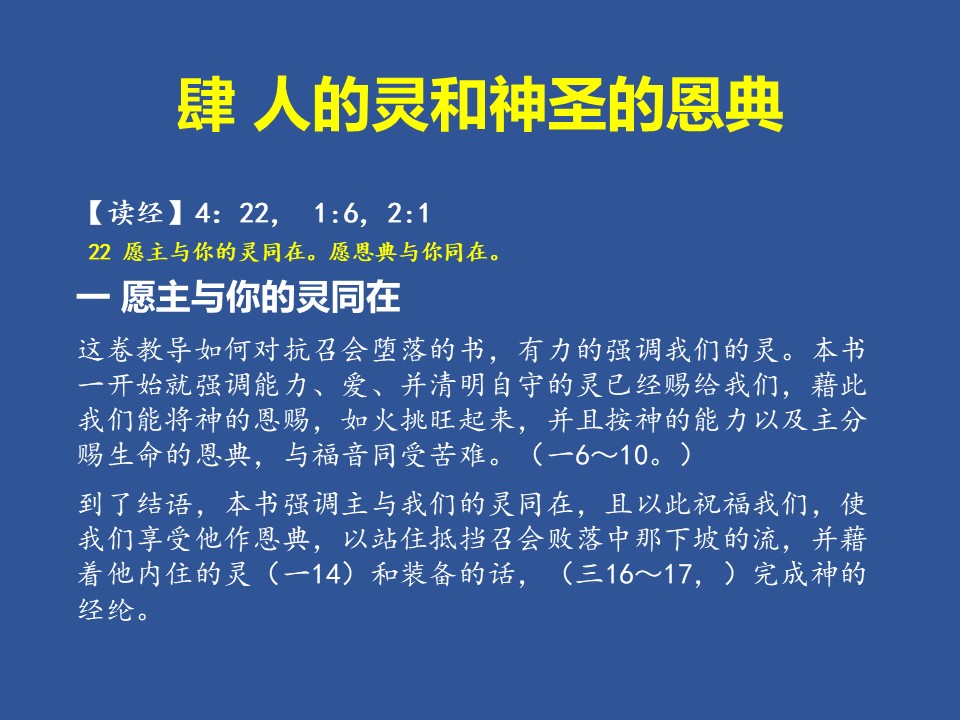 肆 人的灵和神圣的恩典

【读经】4：22， 1:6，2:1

22 愿主与你的灵同在。愿恩典与你同在。

一 愿主与你的灵同在

这卷教导如何对抗召会堕落的书，有力的强调我们的灵。本书一开始就强调能力、爱、并清明自守的灵已经赐给我们，藉此我们能将神的恩赐，如火挑旺起来，并且按神的能力以及主分赐生命的恩典，与福音同受苦难。（一6～10。）

到了结语，本书强调主与我们的灵同在，且以此祝福我们，使我们享受他作恩典，以站住抵挡召会败落中那下坡的流，并藉着他内住的灵（一14）和装备的话，（三16～17，）完成神的经纶。